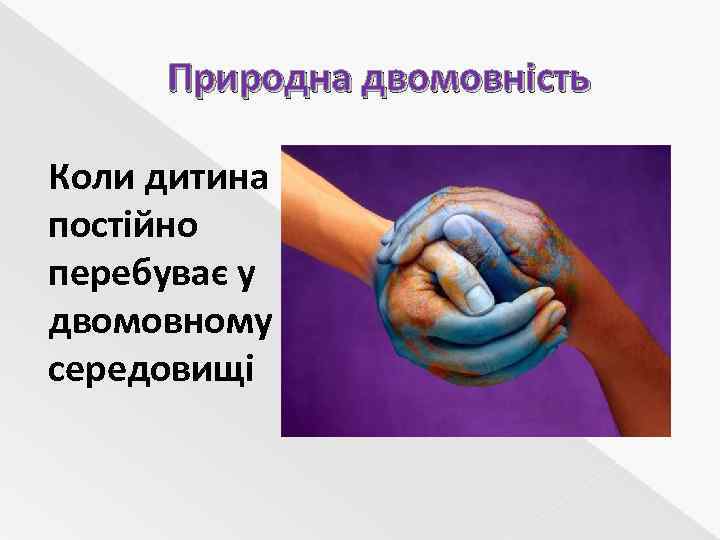 Природна двомовність

Коли дитина постійно перебуває у двомовному середовищі